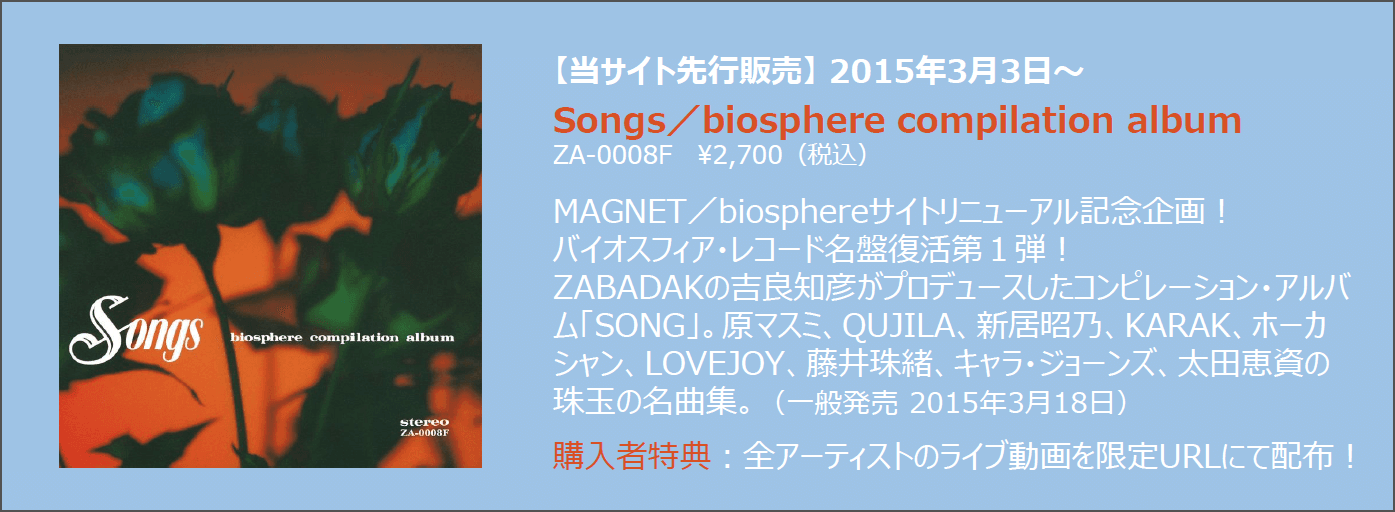 Songs

biosphere compilation album

stereo
ZA-0008F

【当サイト先行販売】2015年3月3日～

Songs／biosphere compilation album

ZA-0008F　¥2,700（税込）

MAGNET／biosphereサイトリニューアル記念企画！
バイオスフィア・レコード名盤復活第１弾！
ZABADAKの吉良知彦がプロデュースしたコンピレーション・アルバム「SONG」。原マスミ、QUJILA、新居昭乃、KARAK、ホーカシャン、LOVEJOY、藤井珠緒、キャラ・ジョーンズ、太田恵資の珠玉の名曲集。（一般発売 2015年3月18日）

購入者特典：全アーティストのライブ動画を限定URLにて配布！